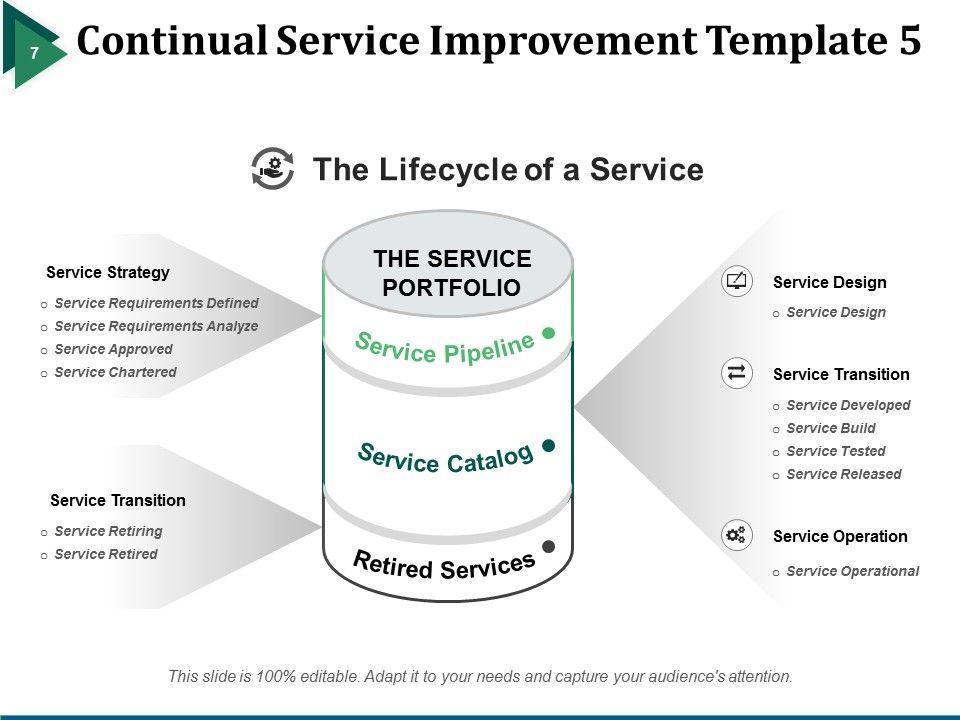 7

Continual Service Improvement Template 5

The Lifecycle of a Service

Service Strategy
o Service Requirements Defined
o Service Requirements Analyze
o Service Approved
o Service Chartered

Service Transition
o Service Retiring
o Service Retired

THE SERVICE PORTFOLIO

Service Pipeline

Service Catalog

Retired Services

Service Design
o Service Design

Service Transition
o Service Developed
o Service Build
o Service Tested
o Service Released

Service Operation
o Service Operational

This slide is 100% editable. Adapt it to your needs and capture your audience's attention.